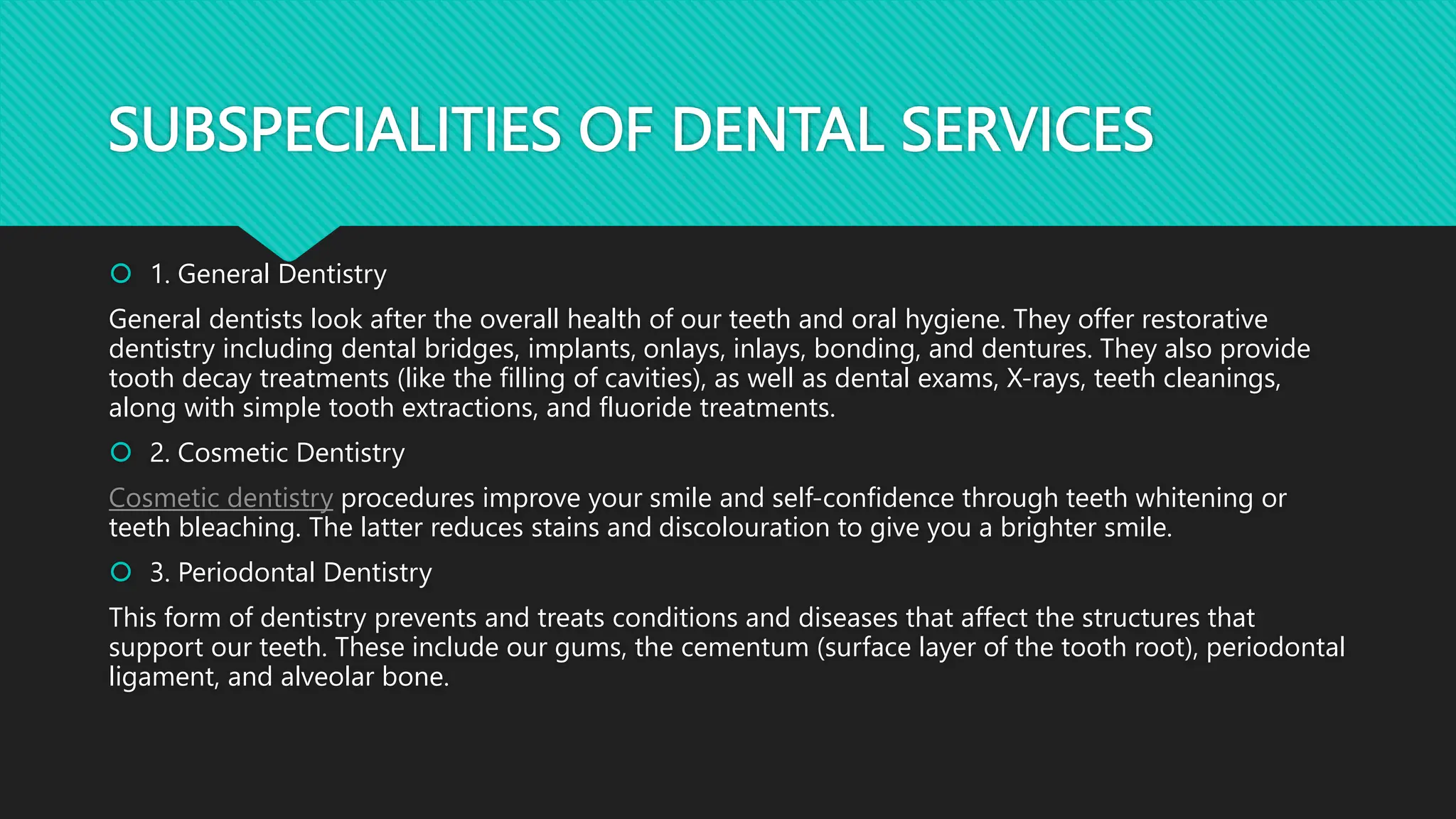 SUBSPECIALITIES OF DENTAL SERVICES

1. General Dentistry

General dentists look after the overall health of our teeth and oral hygiene. They offer restorative dentistry including dental bridges, implants, onlays, inlays, bonding, and dentures. They also provide tooth decay treatments (like the filling of cavities), as well as dental exams, X-rays, teeth cleanings, along with simple tooth extractions, and fluoride treatments.

2. Cosmetic Dentistry

Cosmetic dentistry procedures improve your smile and self-confidence through teeth whitening or teeth bleaching. The latter reduces stains and discolouration to give you a brighter smile.

3. Periodontal Dentistry

This form of dentistry prevents and treats conditions and diseases that affect the structures that support our teeth. These include our gums, the cementum (surface layer of the tooth root), periodontal ligament, and alveolar bone.